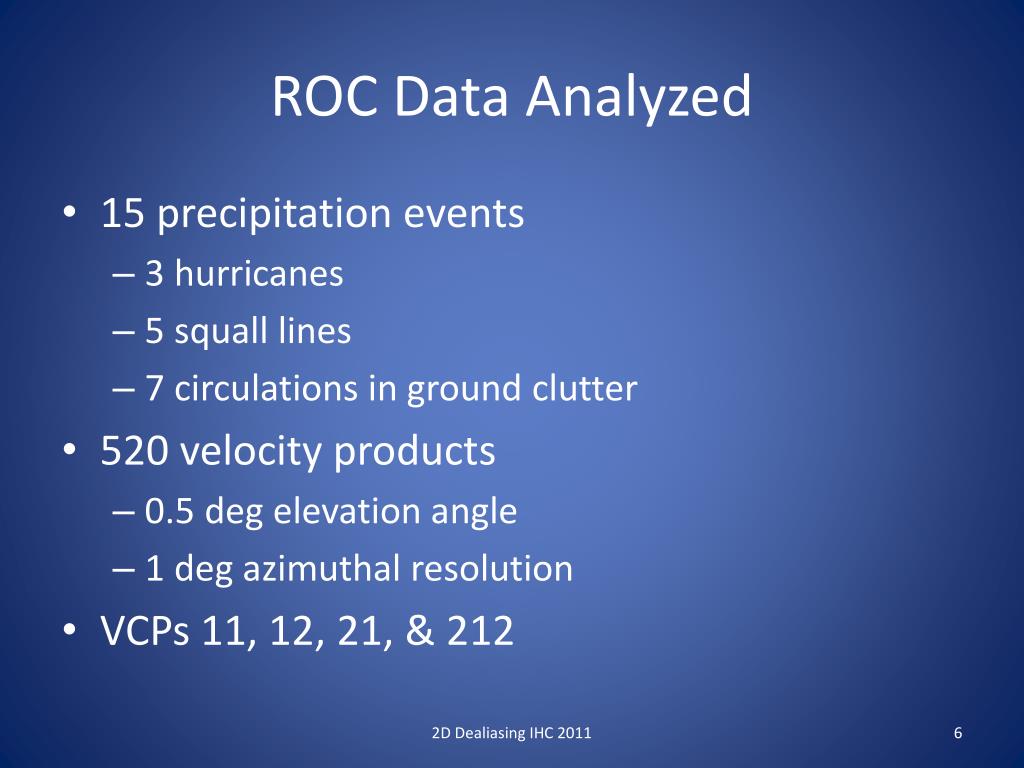 ROC Data Analyzed

• 15 precipitation events
– 3 hurricanes
– 5 squall lines
– 7 circulations in ground clutter

• 520 velocity products
– 0.5 deg elevation angle
– 1 deg azimuthal resolution

• VCPs 11, 12, 21, & 212

2D Dealiasing IHC 2011

6